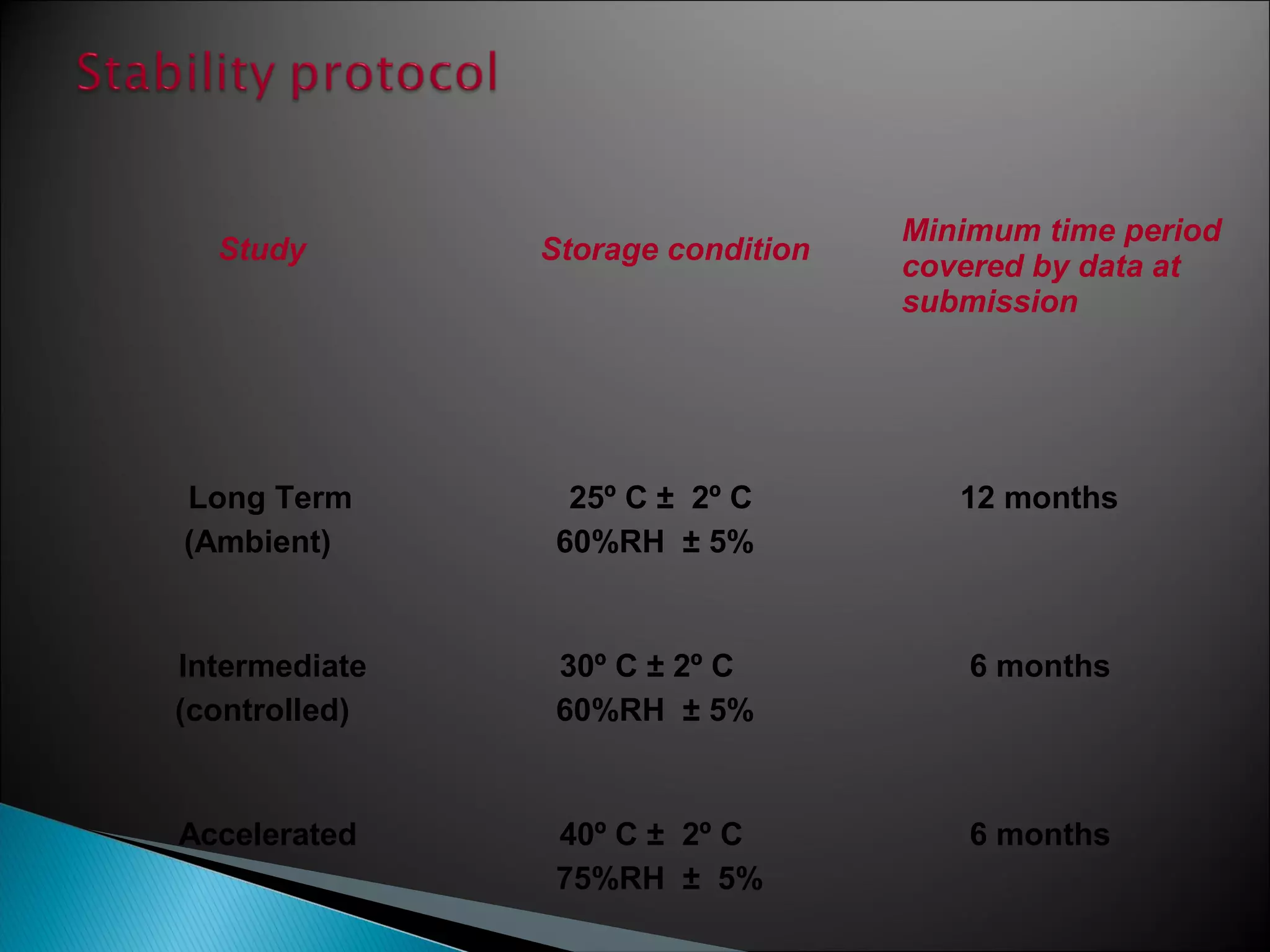 Stability protocol

| Study | Storage condition | Minimum time period covered by data at submission |
|---|---|---|
| Long Term (Ambient) | 25º C ± 2º C 60%RH ± 5% | 12 months |
| Intermediate (controlled) | 30º C ± 2º C 60%RH ± 5% | 6 months |
| Accelerated | 40º C ± 2º C 75%RH ± 5% | 6 months |